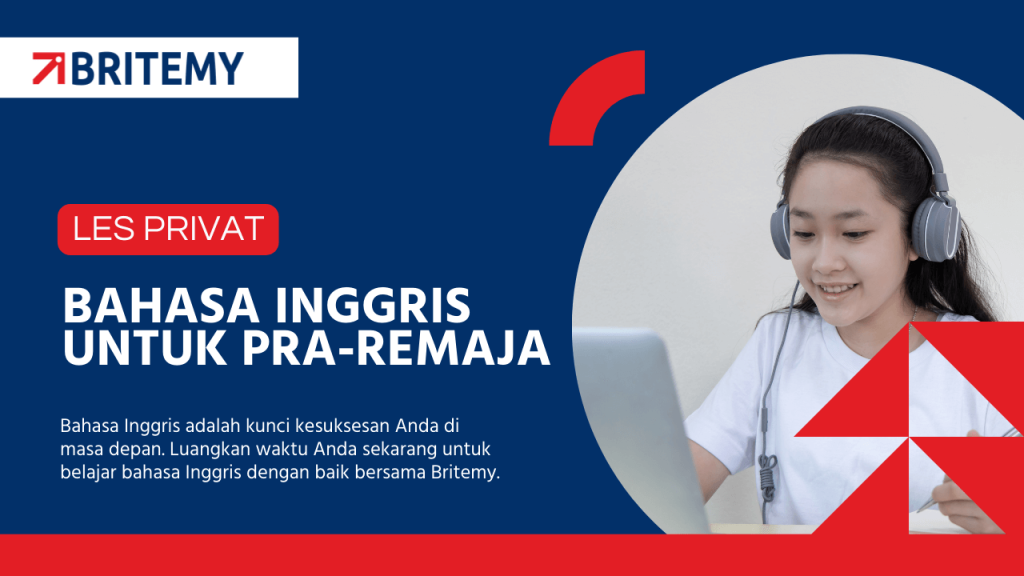 BRITEMY

LES PRIVAT

BAHASA INGGRIS UNTUK PRA-REMAJA

Bahasa Inggris adalah kunci kesuksesan Anda di masa depan. Luangkan waktu Anda sekarang untuk belajar bahasa Inggris dengan baik bersama Britemy.